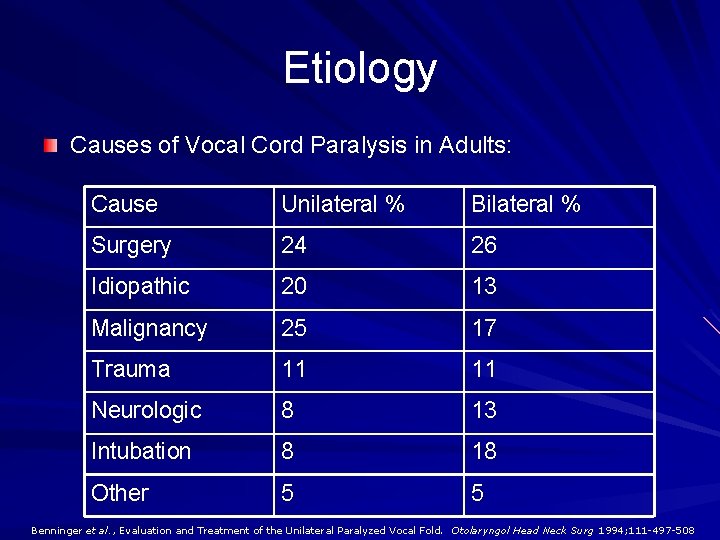 Etiology

Causes of Vocal Cord Paralysis in Adults:

| Cause | Unilateral % | Bilateral % |
|---|---|---|
| Surgery | 24 | 26 |
| Idiopathic | 20 | 13 |
| Malignancy | 25 | 17 |
| Trauma | 11 | 11 |
| Neurologic | 8 | 13 |
| Intubation | 8 | 18 |
| Other | 5 | 5 |

Benninger et al., Evaluation and Treatment of the Unilateral Paralyzed Vocal Fold. Otolaryngol Head Neck Surg 1994;111-497-508